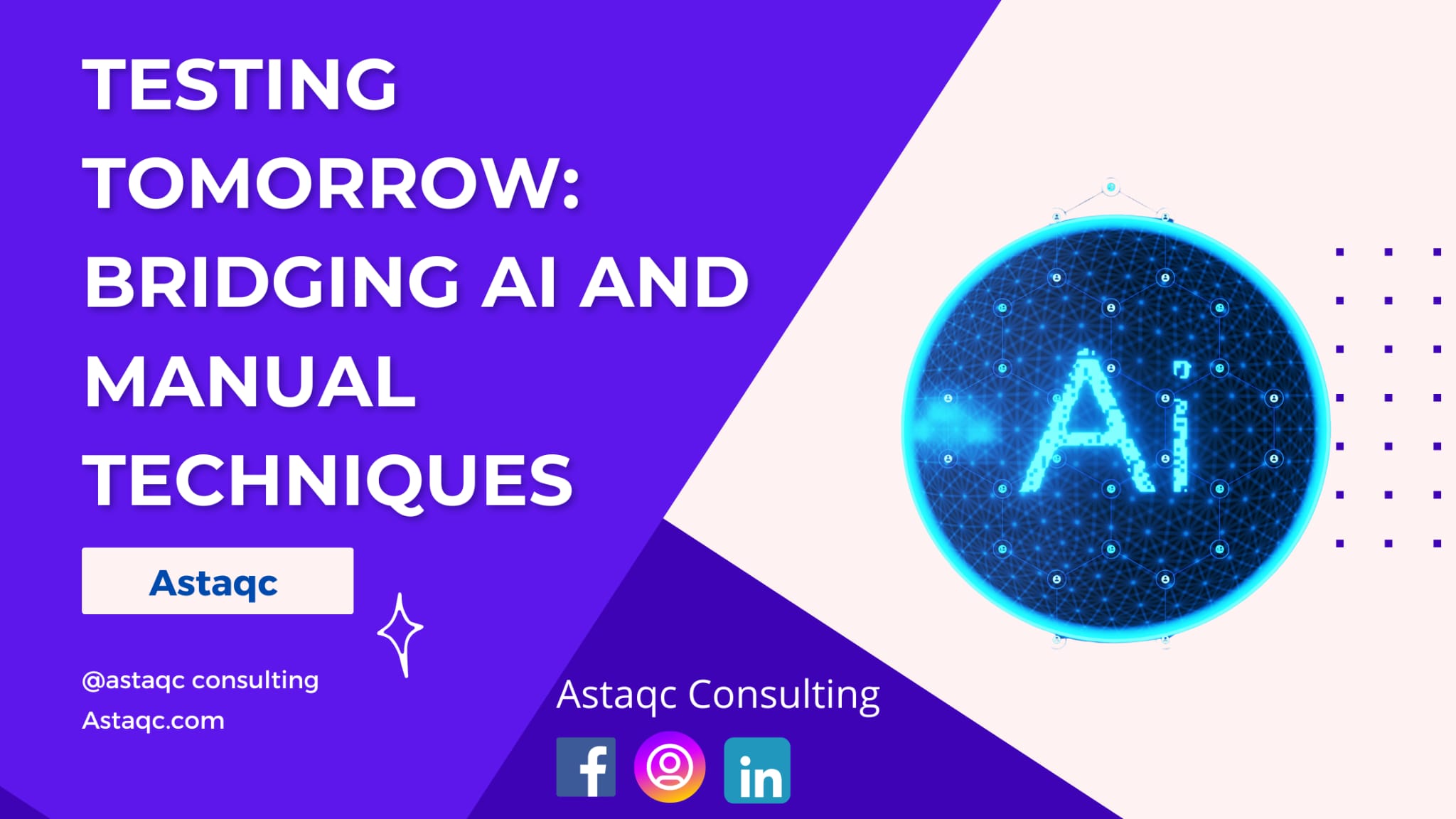 TESTING TOMORROW: BRIDGING AI AND MANUAL TECHNIQUES

Astaqc

@astaqc consulting
Astaqc.com

Astaqc Consulting

Ai